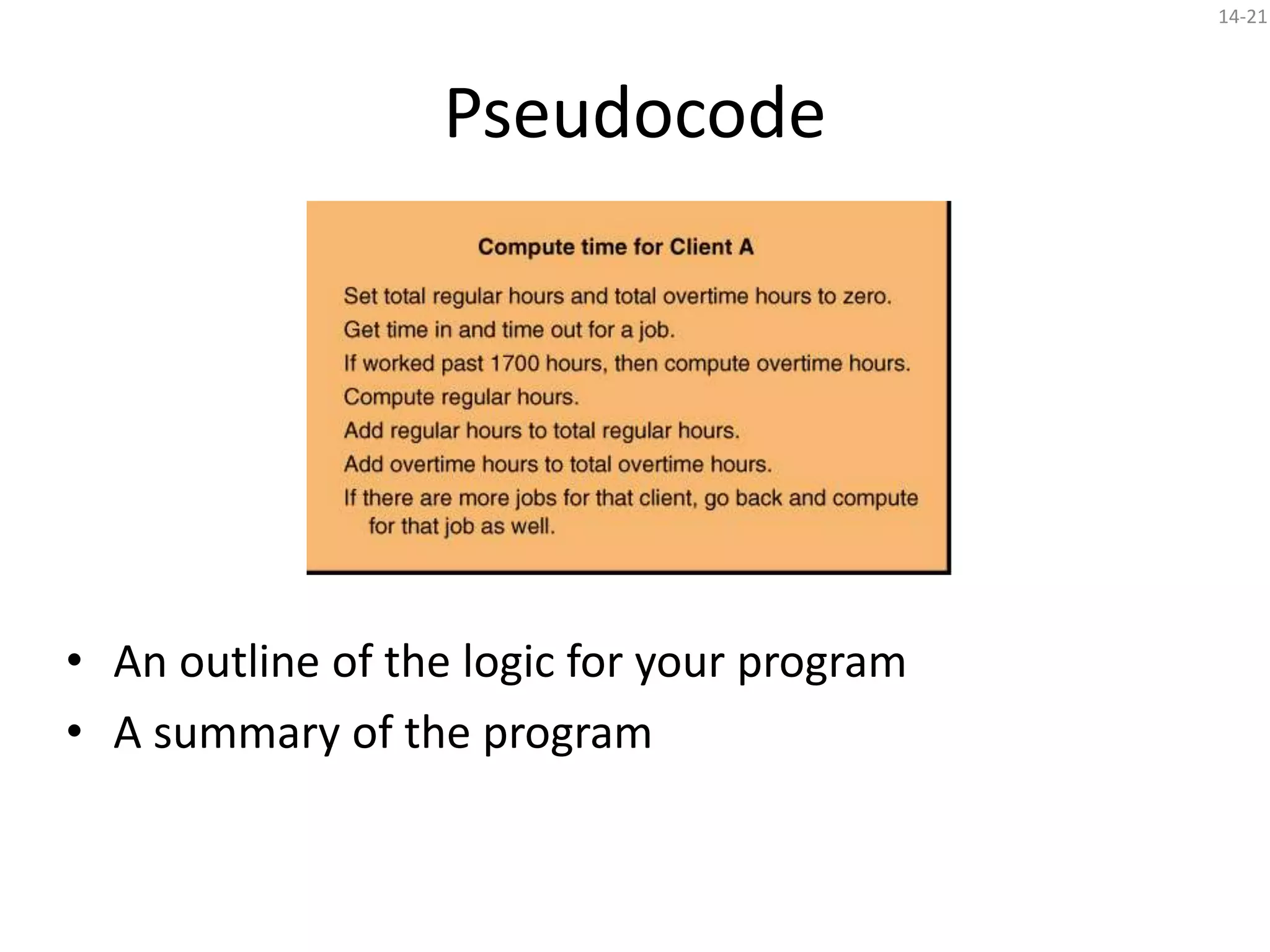 14-21

Pseudocode

Compute time for Client A

Set total regular hours and total overtime hours to zero.
Get time in and time out for a job.
If worked past 1700 hours, then compute overtime hours.
Compute regular hours.
Add regular hours to total regular hours.
Add overtime hours to total overtime hours.
If there are more jobs for that client, go back and compute for that job as well.

• An outline of the logic for your program
• A summary of the program